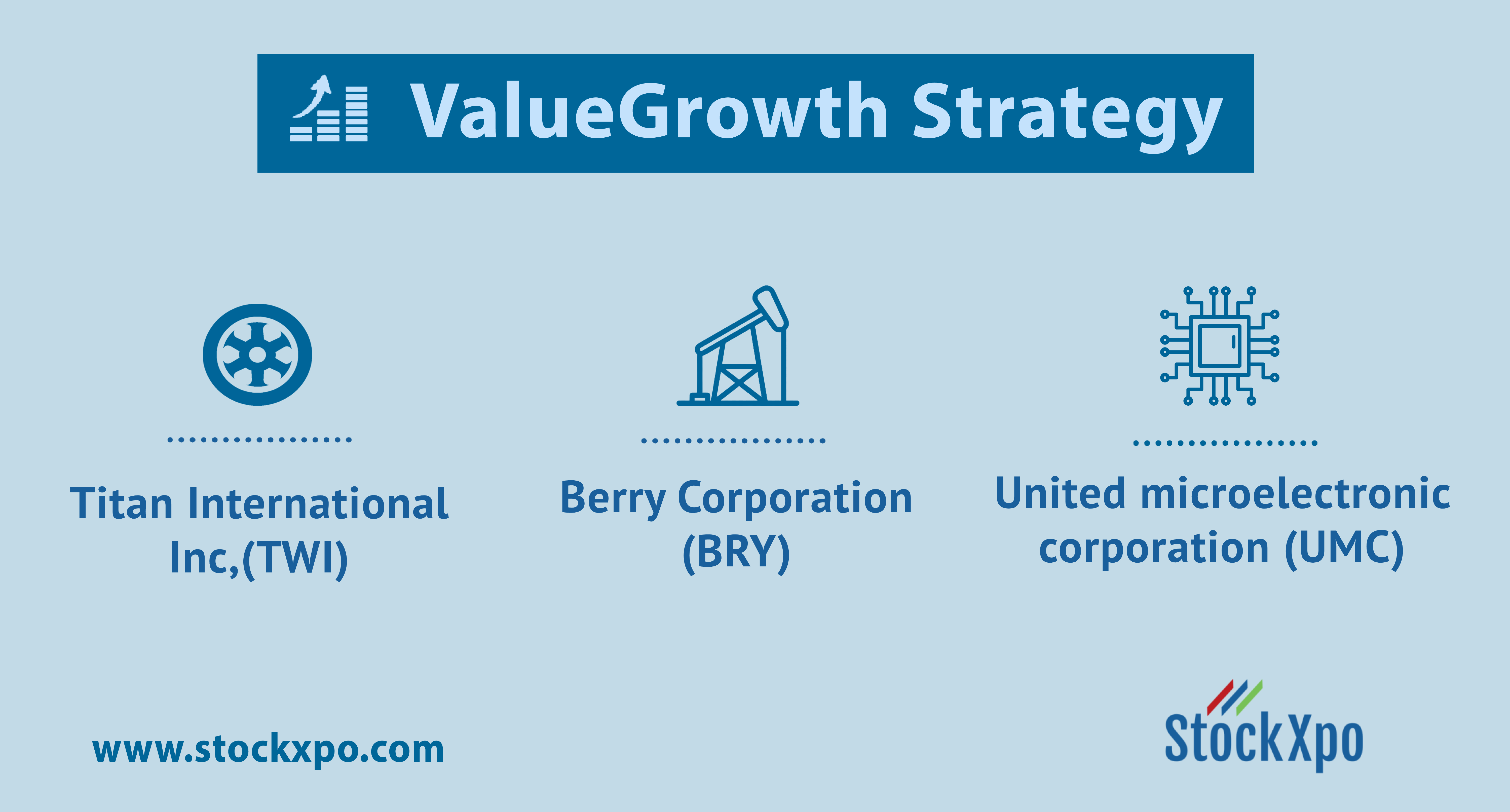 ValueGrowth Strategy

Titan International Inc,(TWI)

Berry Corporation (BRY)

United microelectronic corporation (UMC)

www.stockxpo.com

StockXpo